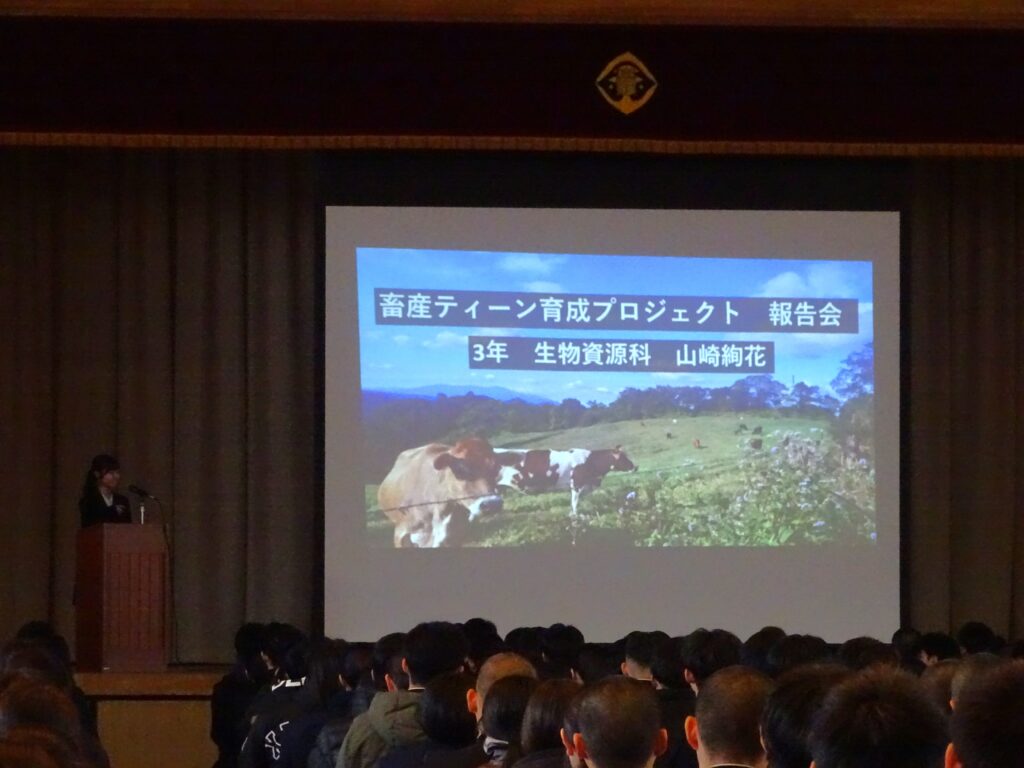 畜産ティーン育成プロジェクト　報告会
3年　生物資源科　山崎絢花